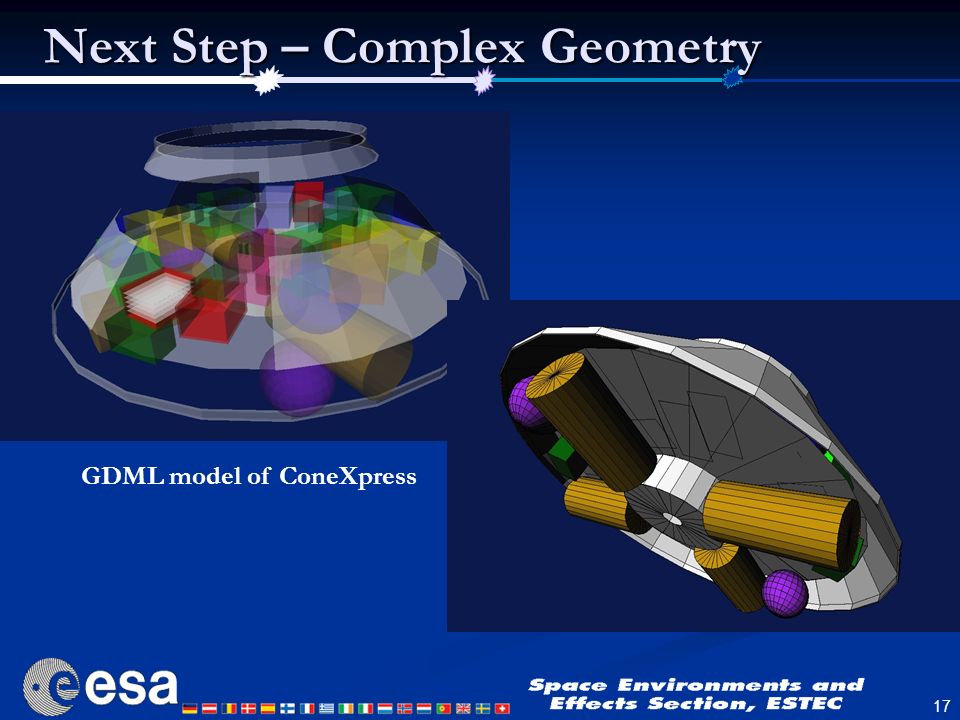 Next Step – Complex Geometry

GDML model of ConeXpress

esa

Space Environments and Effects Section, ESTEC

17